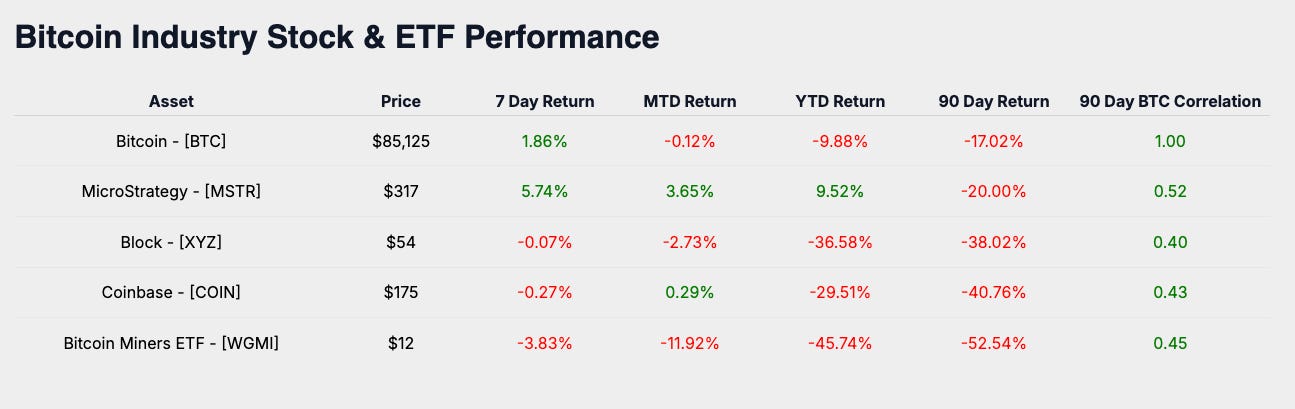 Bitcoin Industry Stock & ETF Performance

| Asset | Price | 7 Day Return | MTD Return | YTD Return | 90 Day Return | 90 Day BTC Correlation |
|---|---|---|---|---|---|---|
| Bitcoin - [BTC] | \$85,125 | 1.86% | -0.12% | -9.88% | -17.02% | 1.00 |
| MicroStrategy - [MSTR] | \$317 | 5.74% | 3.65% | 9.52% | -20.00% | 0.52 |
| Block - [XYZ] | \$54 | -0.07% | -2.73% | -36.58% | -38.02% | 0.40 |
| Coinbase - [COIN] | \$175 | -0.27% | 0.29% | -29.51% | -40.76% | 0.43 |
| Bitcoin Miners ETF - [WGMI] | \$12 | -3.83% | -11.92% | -45.74% | -52.54% | 0.45 |